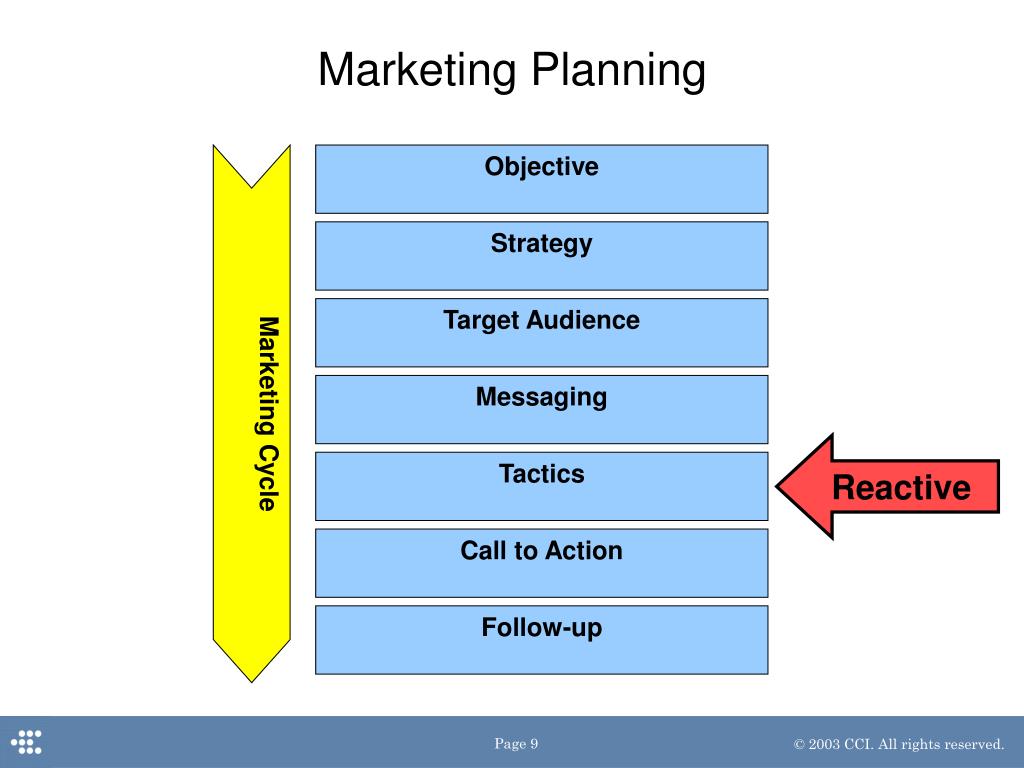 Marketing Planning

Marketing Cycle

Objective

Strategy

Target Audience

Messaging

Tactics

Call to Action

Follow-up

Reactive

Page 9

© 2003 CCI. All rights reserved.